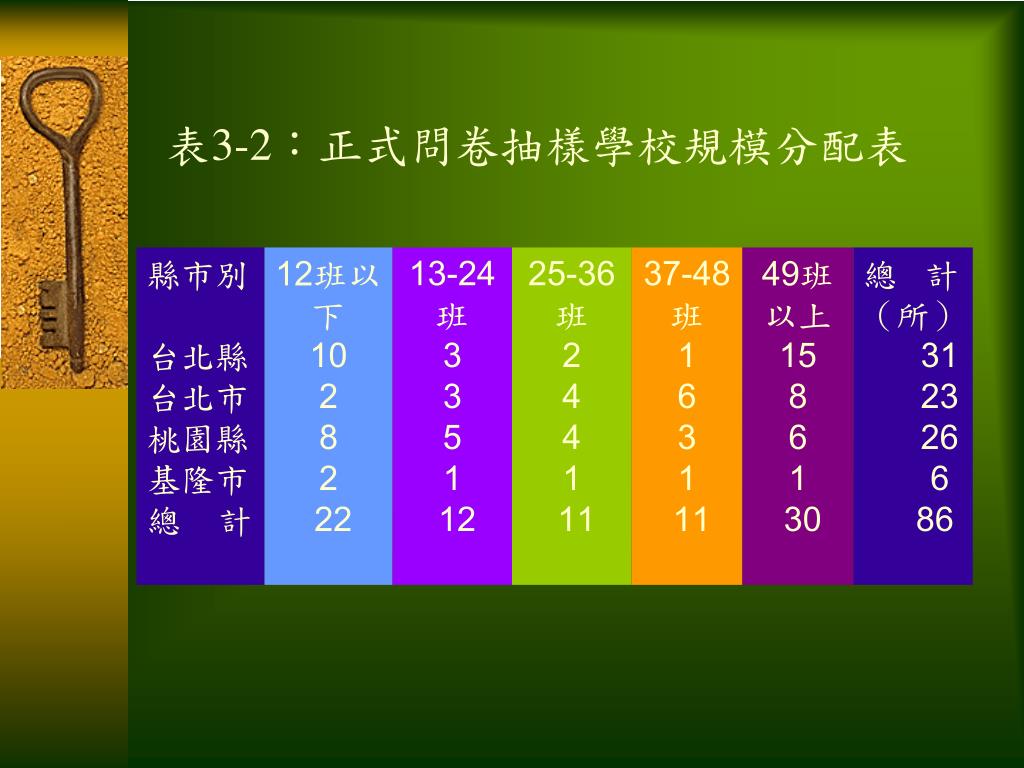 表3-2：正式問卷抽樣學校規模分配表

| 縣市別 | 12班以下 | 13-24班 | 25-36班 | 37-48班 | 49班以上 | 總　計（所） |
|---|---|---|---|---|---|---|
| 台北縣 | 10 | 3 | 2 | 1 | 15 | 31 |
| 台北市 | 2 | 3 | 4 | 6 | 8 | 23 |
| 桃園縣 | 8 | 5 | 4 | 3 | 6 | 26 |
| 基隆市 | 2 | 1 | 1 | 1 | 1 | 6 |
| 總　計 | 22 | 12 | 11 | 11 | 30 | 86 |